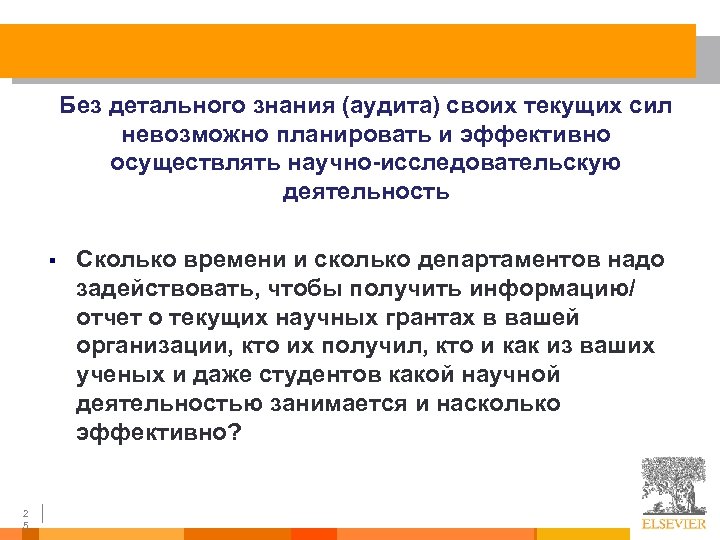 Без детального знания (аудита) своих текущих сил невозможно планировать и эффективно осуществлять научно-исследовательскую деятельность

▪ Сколько времени и сколько департаментов надо задействовать, чтобы получить информацию/ отчет о текущих научных грантах в вашей организации, кто их получил, кто и как из ваших ученых и даже студентов какой научной деятельностью занимается и насколько эффективно?

25

ELSEVIER